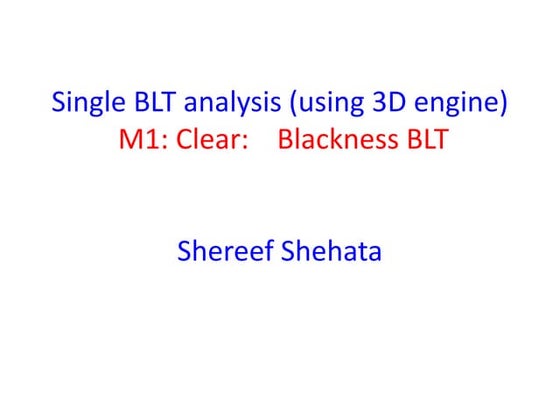 Single BLT analysis (using 3D engine)
M1: Clear:    Blackness BLT

Shereef Shehata